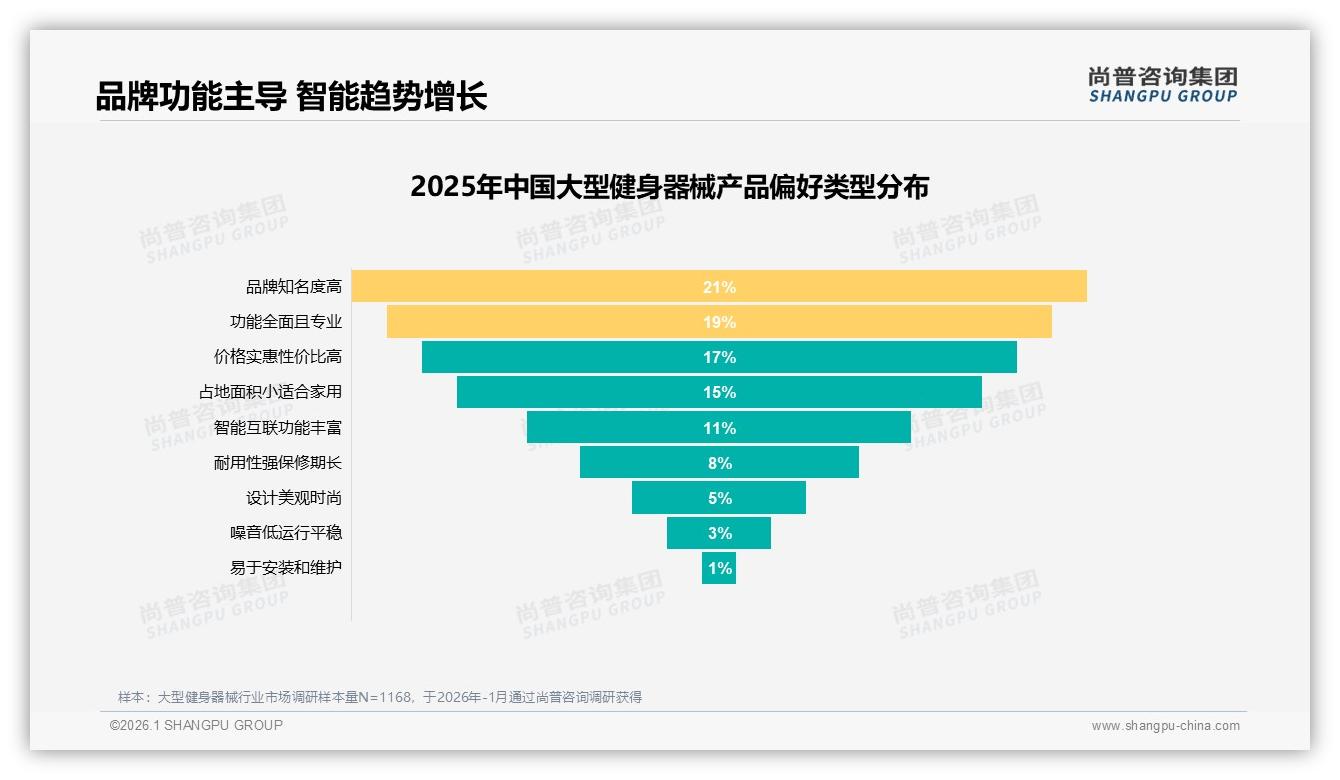 品牌功能主导 智能趋势增长

尚普咨询集团
SHANGPU GROUP

2025年中国大型健身器械产品偏好类型分布

尚普咨询集团 SHANGPU GROUP

品牌知名度高 21%
功能全面且专业 19%
价格实惠性价比高 17%
占地面积小适合家用 15%
智能互联功能丰富 11%
耐用性强保修期长 8%
设计美观时尚 5%
噪音低运行平稳 3%
易于安装和维护 1%

样本：大型健身器械行业市场调研样本量N=1168，于2026年-1月通过尚普咨询调研获得

©2026.1 SHANGPU GROUP

www.shangpu-china.com